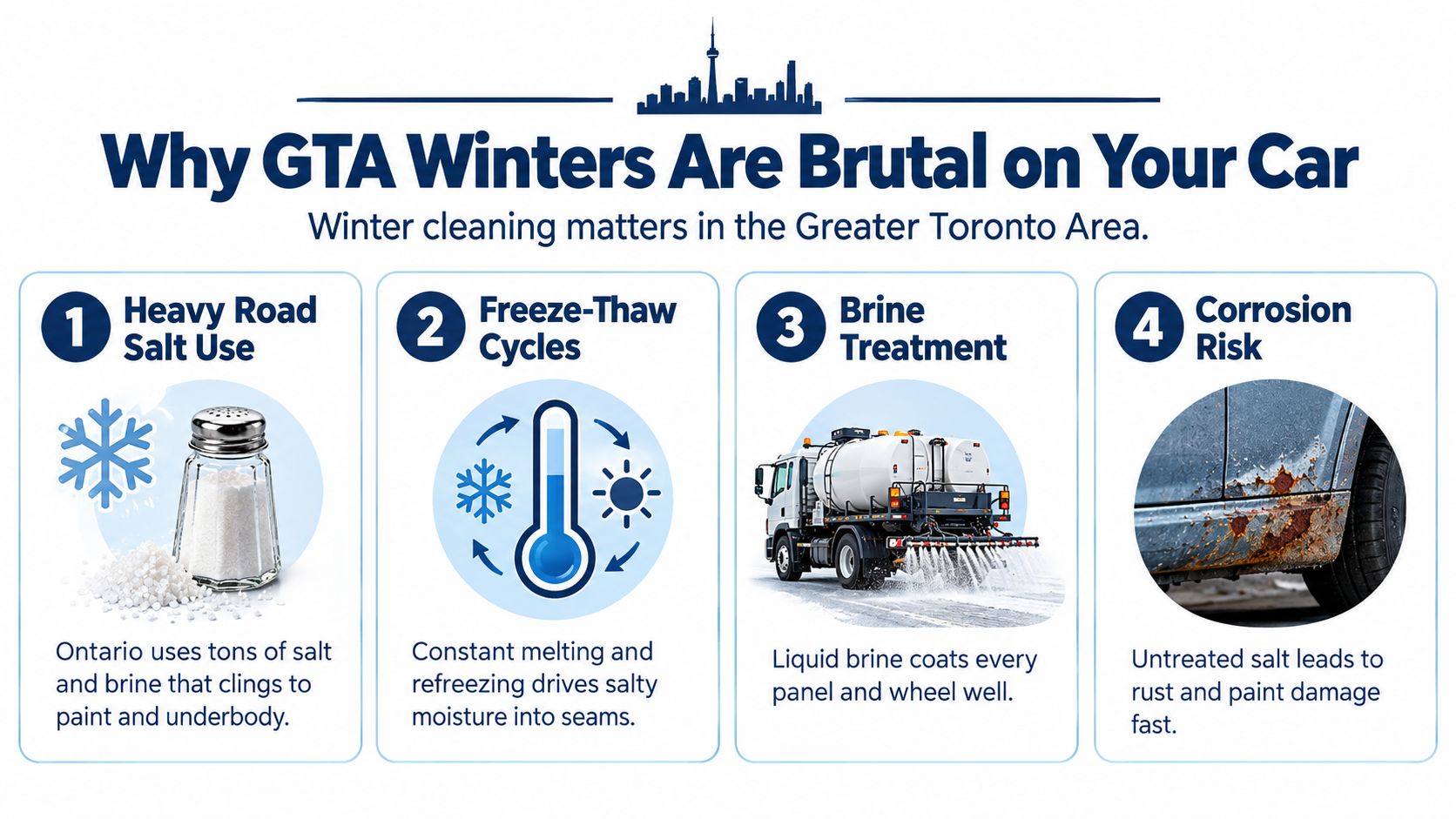 Why GTA Winters Are Brutal on Your Car

Winter cleaning matters in the Greater Toronto Area.

1 Heavy Road Salt Use

Ontario uses tons of salt and brine that clings to paint and underbody.

2 Freeze-Thaw Cycles

Constant melting and refreezing drives salty moisture into seams.

3 Brine Treatment

Liquid brine coats every panel and wheel well.

4 Corrosion Risk

Untreated salt leads to rust and paint damage fast.